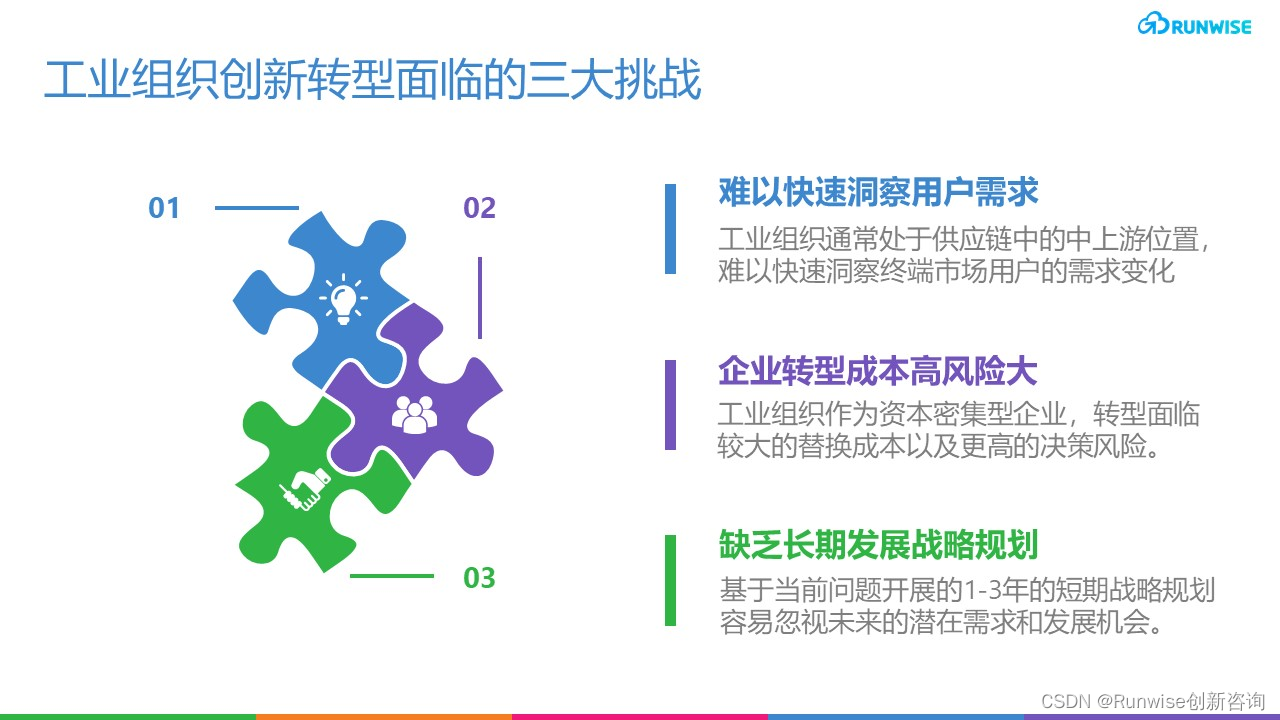 RUNWISE

工业组织创新转型面临的三大挑战

01

02

03

难以快速洞察用户需求

工业组织通常处于供应链中的中上游位置，难以快速洞察终端市场用户的需求变化

企业转型成本高风险大

工业组织作为资本密集型企业，转型面临较大的替换成本以及更高的决策风险。

缺乏长期发展战略规划

基于当前问题开展的1-3年的短期战略规划容易忽视未来的潜在需求和发展机会。

CSDN @Runwise创新咨询